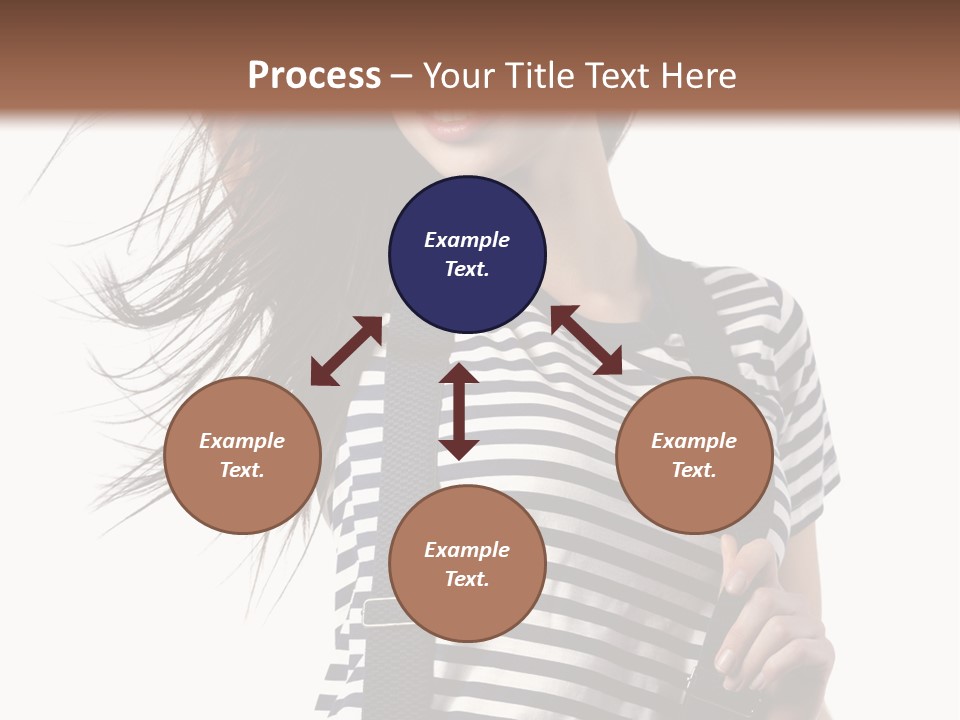 Process – Your Title Text Here

Example Text.

Example Text.

Example Text.

Example Text.